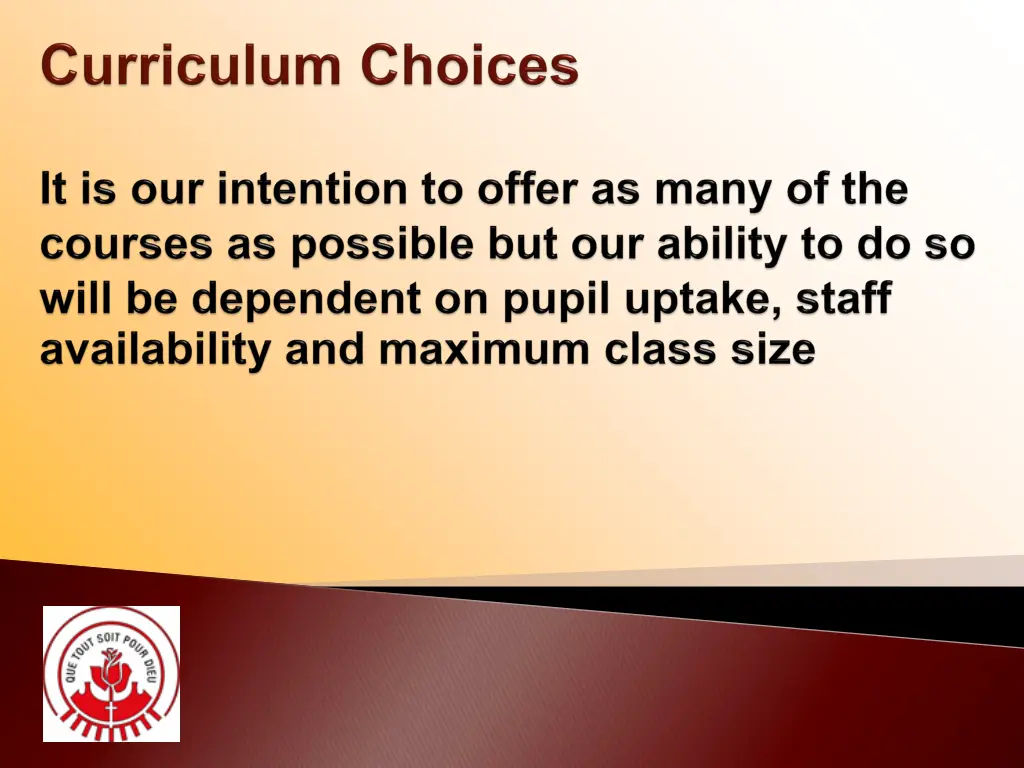 Curriculum Choices

It is our intention to offer as many of the courses as possible but our ability to do so will be dependent on pupil uptake, staff availability and maximum class size

QUE TOUT SOIT POUR DIEU